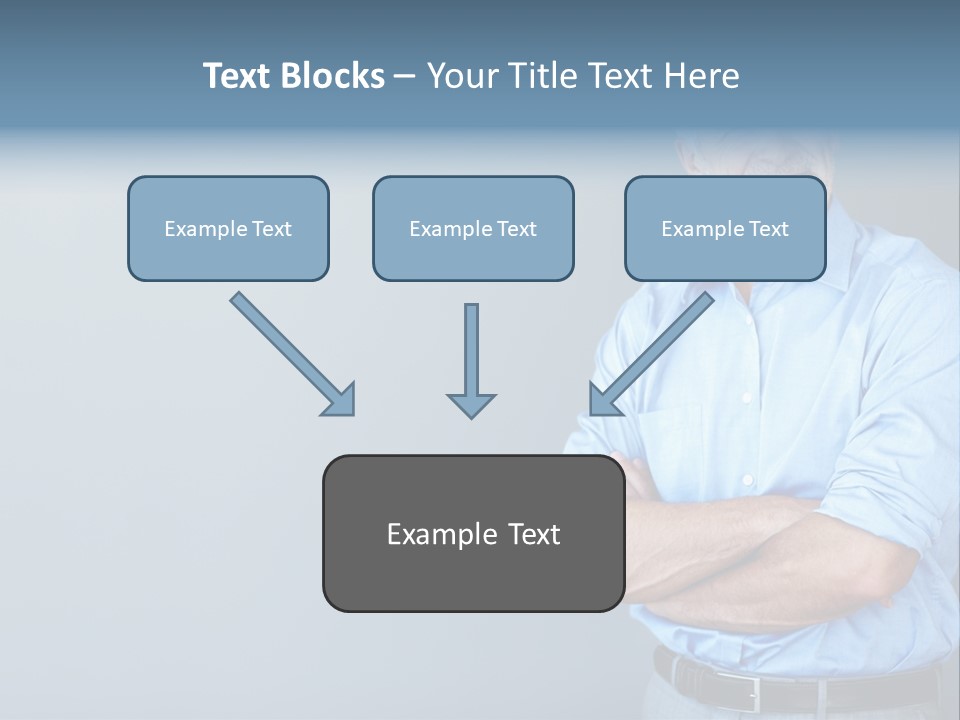 Text Blocks – Your Title Text Here

Example Text

Example Text

Example Text

Example Text